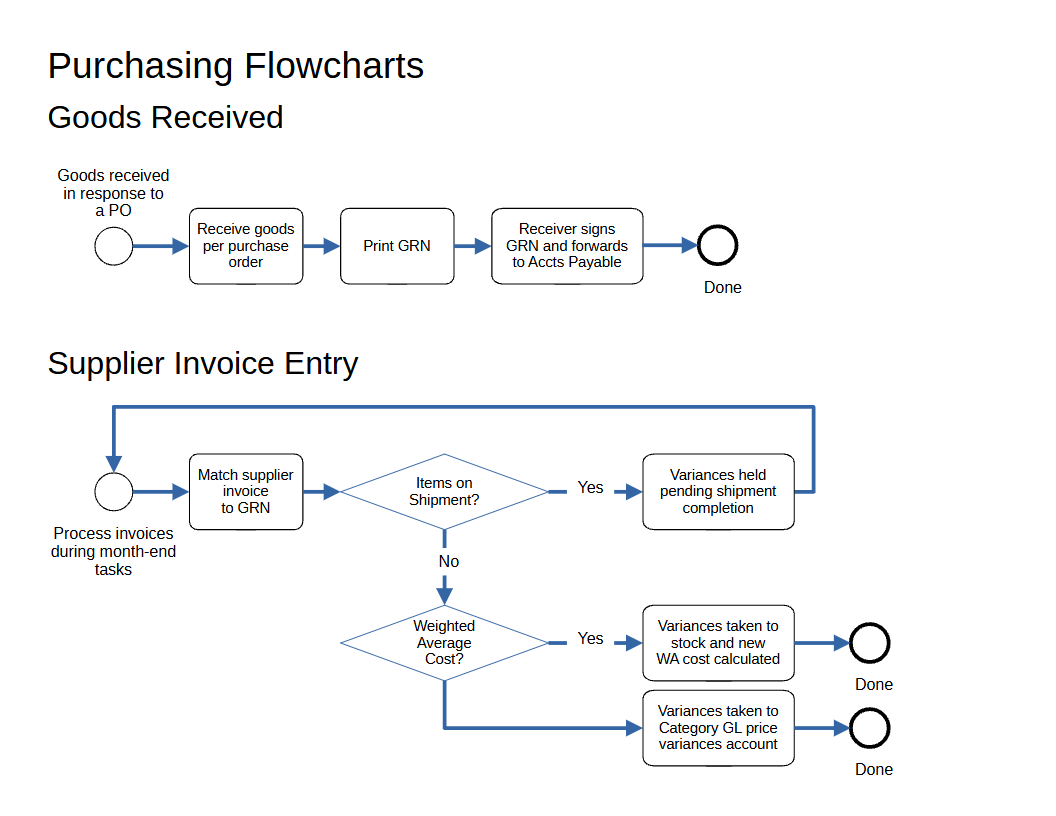 Purchasing Flowcharts

Goods Received

Goods received in response to a PO

Receive goods per purchase order

Print GRN

Receiver signs GRN and forwards to Accts Payable

Done

Supplier Invoice Entry

Process invoices during month-end tasks

Match supplier invoice to GRN

Items on Shipment?

Yes

Variances held pending shipment completion

No

Weighted Average Cost?

Yes

Variances taken to stock and new WA cost calculated

Done

Variances taken to Category GL price variances account

Done